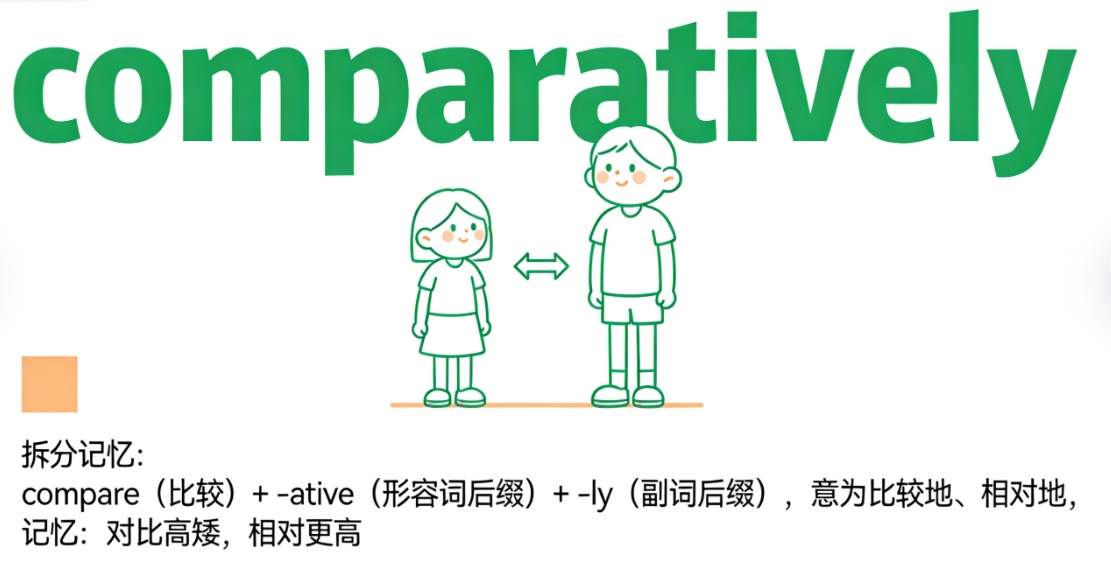 comparatively

拆分记忆:
compare（比较）+ -ative（形容词后缀）+ -ly（副词后缀），意为比较地、相对地，记忆：对比高矮，相对更高